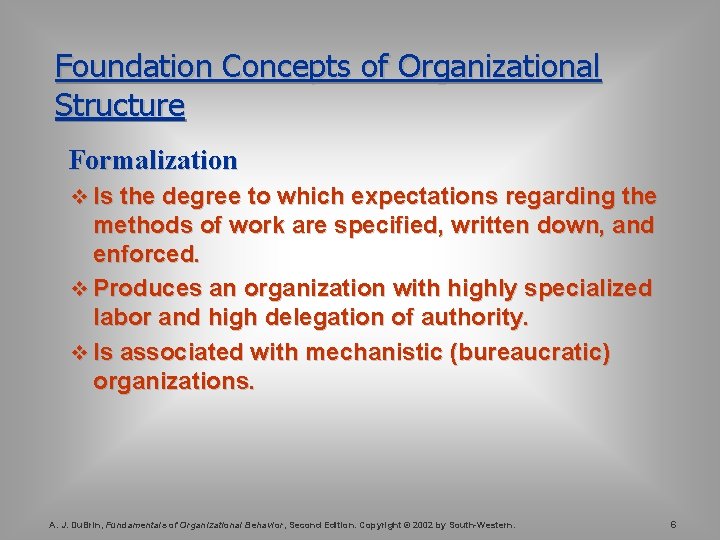 Foundation Concepts of Organizational Structure

Formalization

❖ Is the degree to which expectations regarding the methods of work are specified, written down, and enforced.

❖ Produces an organization with highly specialized labor and high delegation of authority.

❖ Is associated with mechanistic (bureaucratic) organizations.

A. J. DuBrin, Fundamentals of Organizational Behavior, Second Edition. Copyright © 2002 by South-Western.

6